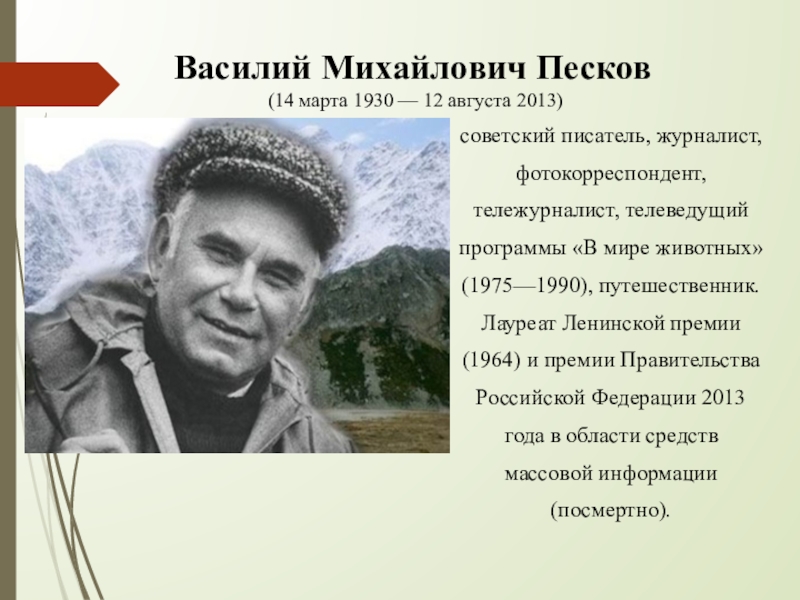 Василий Михайлович Песков
(14 марта 1930 — 12 августа 2013)

советский писатель, журналист, фотокорреспондент, тележурналист, телеведущий программы «В мире животных» (1975—1990), путешественник. Лауреат Ленинской премии (1964) и премии Правительства Российской Федерации 2013 года в области средств массовой информации (посмертно).